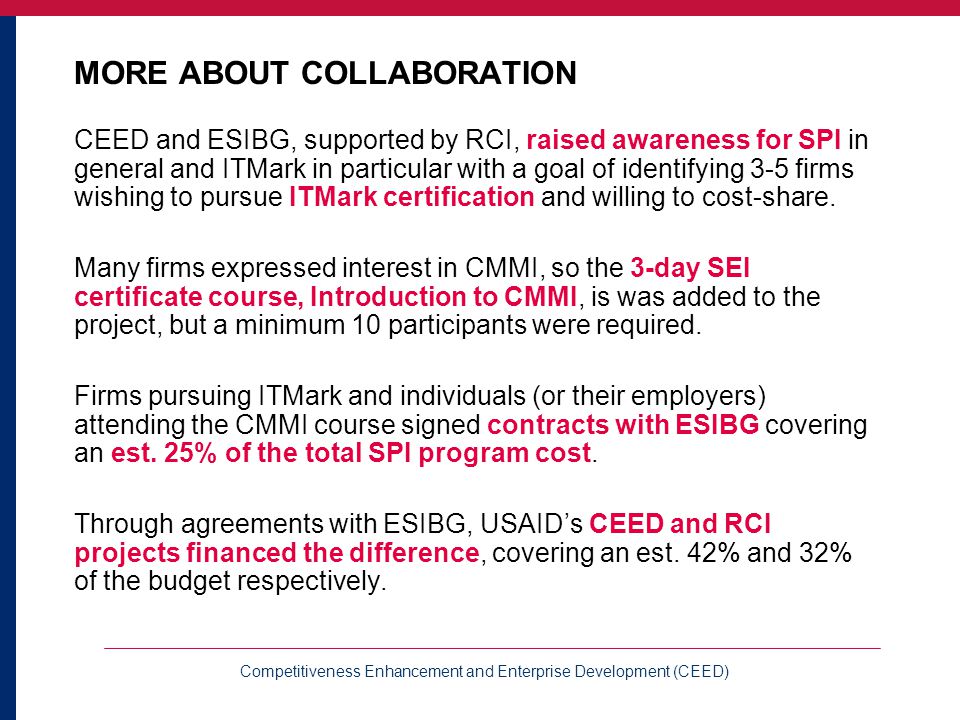 MORE ABOUT COLLABORATION

CEED and ESIBG, supported by RCI, raised awareness for SPI in general and ITMark in particular with a goal of identifying 3-5 firms wishing to pursue ITMark certification and willing to cost-share.

Many firms expressed interest in CMMI, so the 3-day SEI certificate course, Introduction to CMMI, is was added to the project, but a minimum 10 participants were required.

Firms pursuing ITMark and individuals (or their employers) attending the CMMI course signed contracts with ESIBG covering an est. 25% of the total SPI program cost.

Through agreements with ESIBG, USAID's CEED and RCI projects financed the difference, covering an est. 42% and 32% of the budget respectively.

Competitiveness Enhancement and Enterprise Development (CEED)